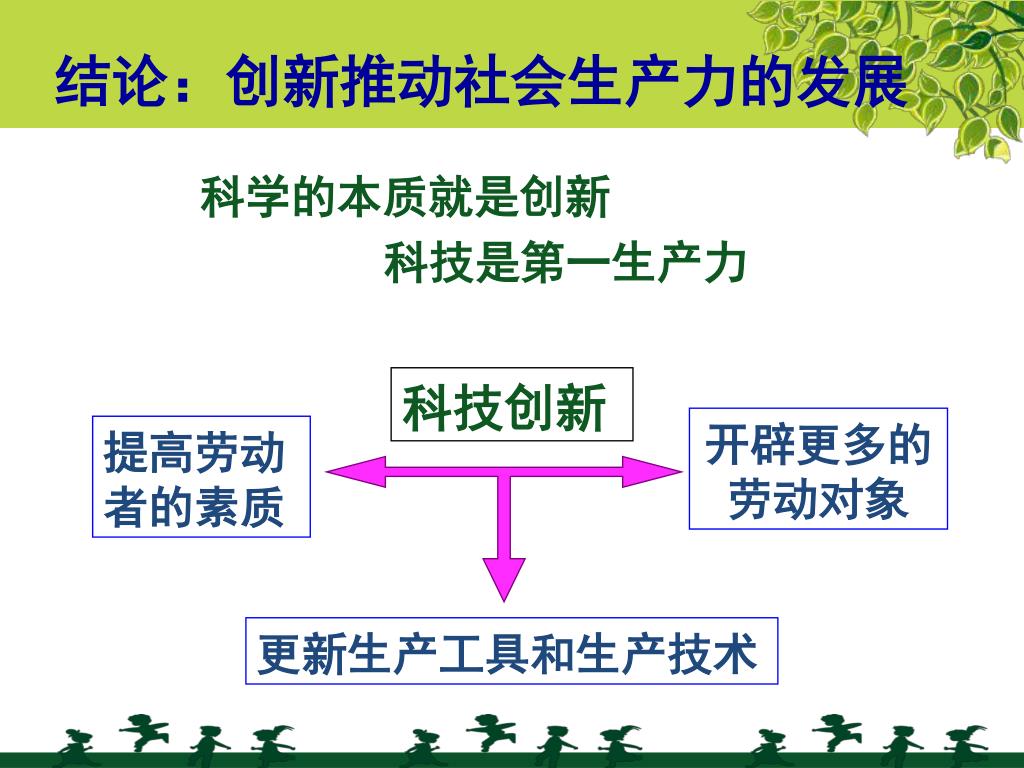 结论：创新推动社会生产力的发展

科学的本质就是创新

科技是第一生产力

科技创新

提高劳动者的素质

开辟更多的劳动对象

更新生产工具和生产技术